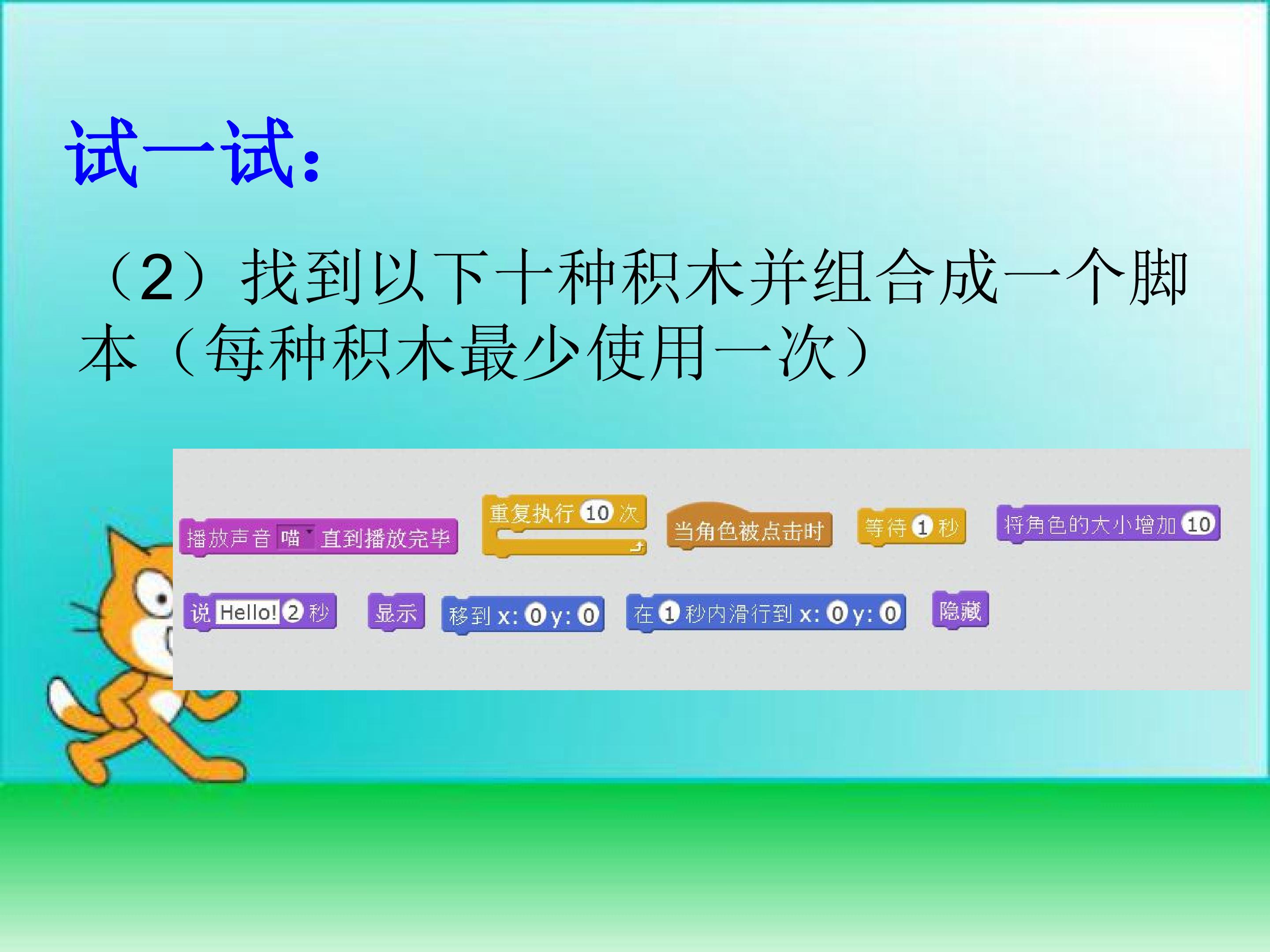 试一试:

（2）找到以下十种积木并组合成一个脚本（每种积木最少使用一次）

播放声音 喵 直到播放完毕

重复执行 10 次

当角色被点击时

等待 1 秒

将角色的大小增加 10

说 Hello! 2 秒

显示

移到 x: 0 y: 0

在 1 秒内滑行到 x: 0 y: 0

隐藏